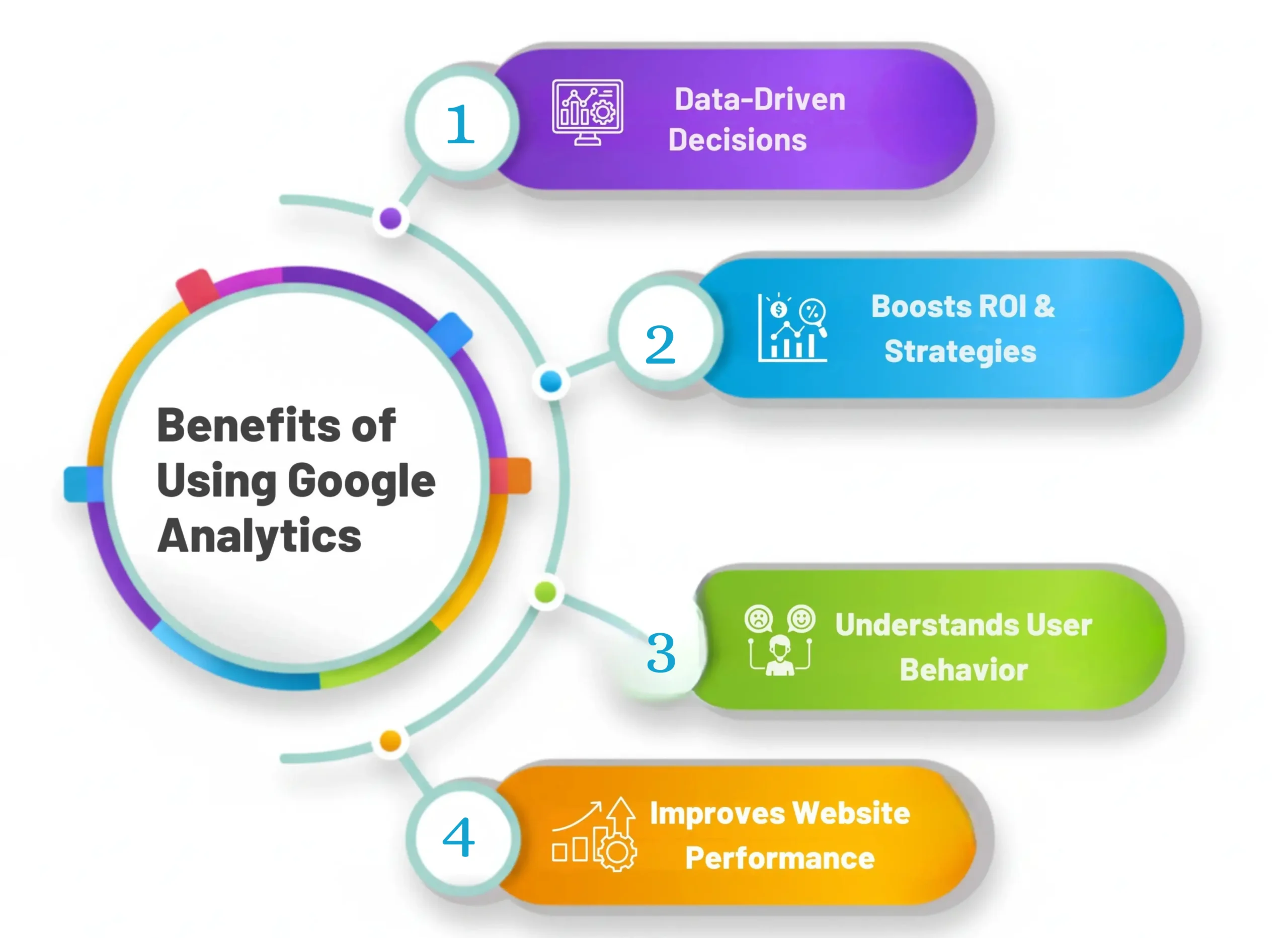 Benefits of Using Google Analytics

1 Data-Driven Decisions

2 Boosts ROI & Strategies

3 Understands User Behavior

4 Improves Website Performance